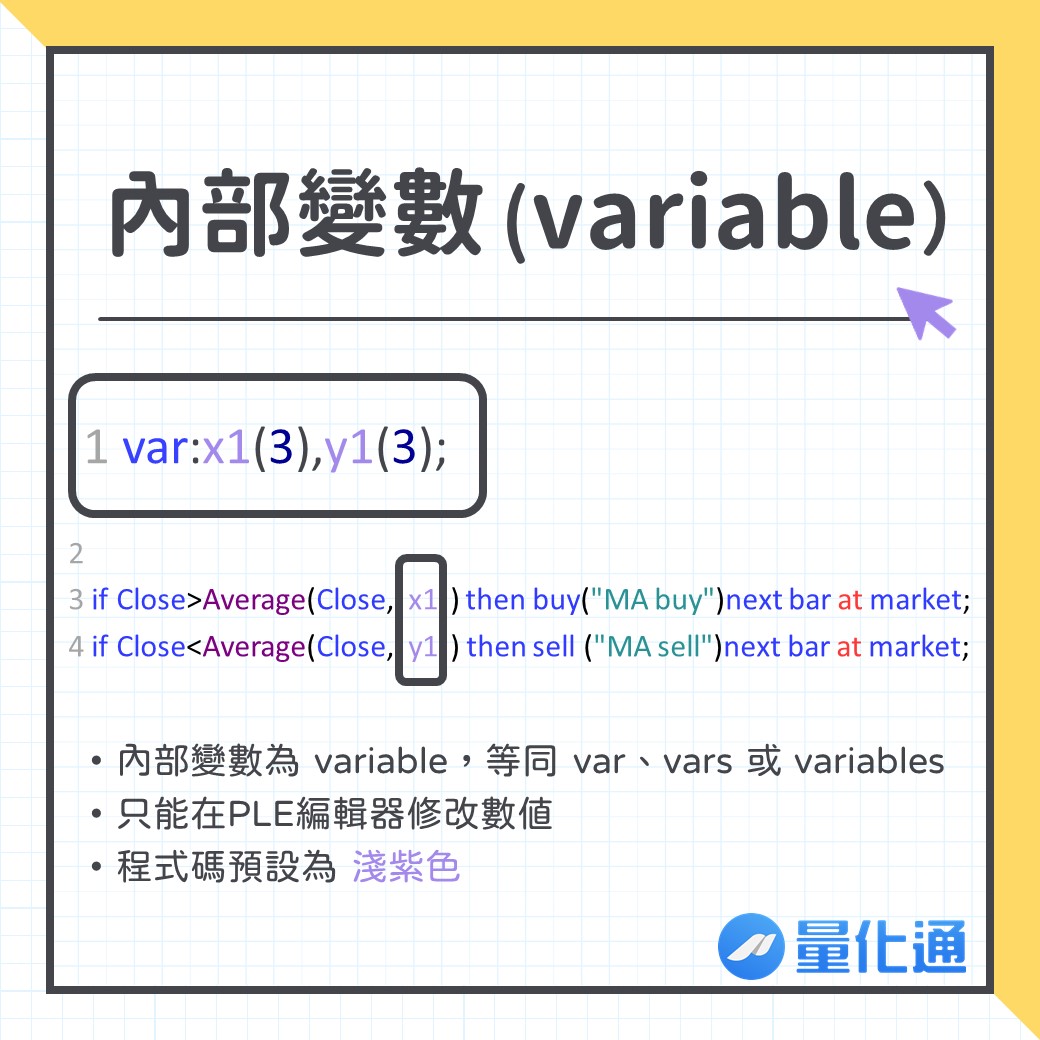 內部變數 (variable)

1 var:x1(3),y1(3);

2

3 if Close>Average(Close, x1 ) then buy("MA buy")next bar at market;

4 if Close<Average(Close, y1 ) then sell ("MA sell")next bar at market;

• 內部變數為 variable，等同 var、vars 或 variables

• 只能在PLE編輯器修改數值

• 程式碼預設為 淺紫色

量化通